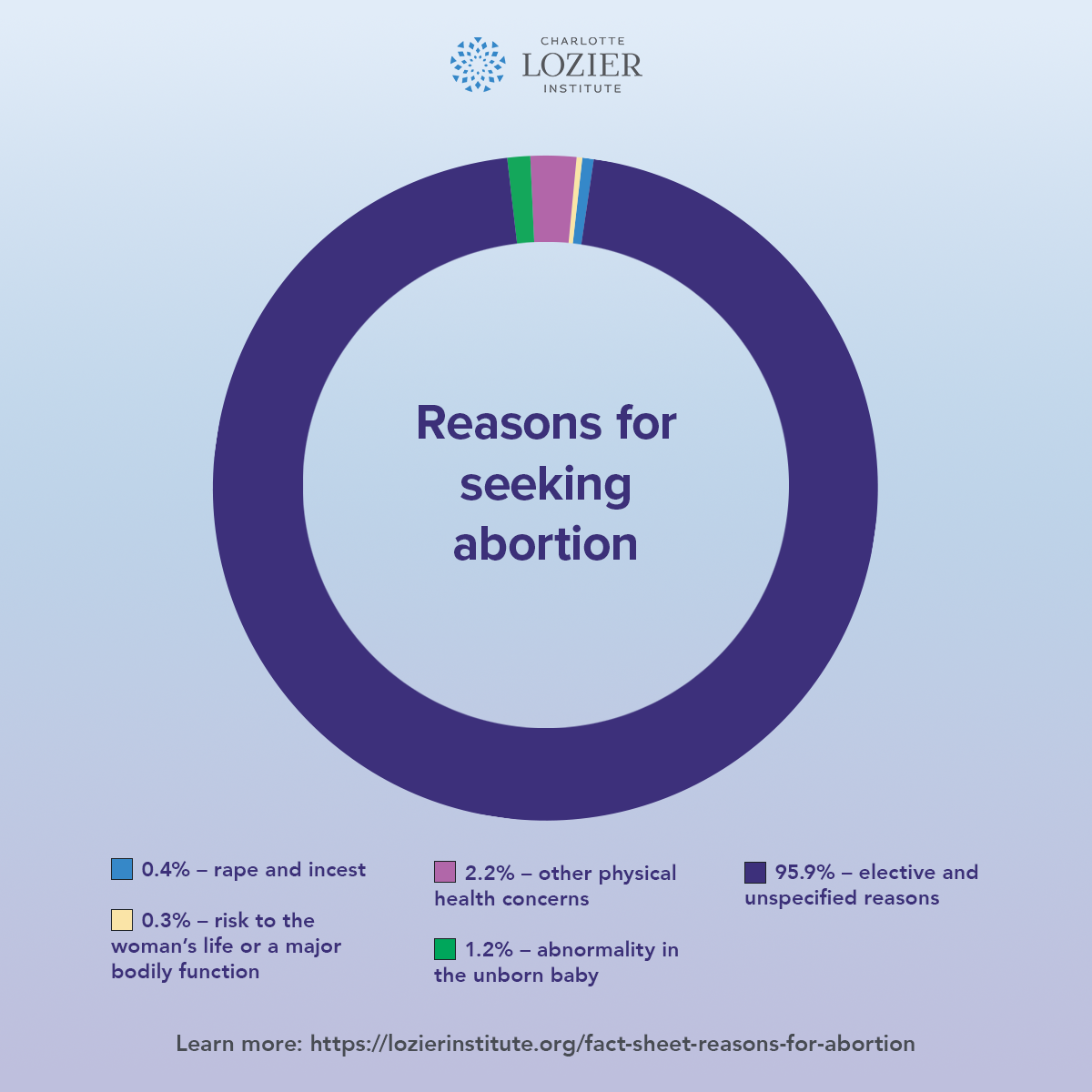 CHARLOTTE
LOZIER
INSTITUTE

Reasons for seeking abortion

0.4% – rape and incest

0.3% – risk to the woman's life or a major bodily function

2.2% – other physical health concerns

1.2% – abnormality in the unborn baby

95.9% – elective and unspecified reasons

Learn more: https://lozierinstitute.org/fact-sheet-reasons-for-abortion